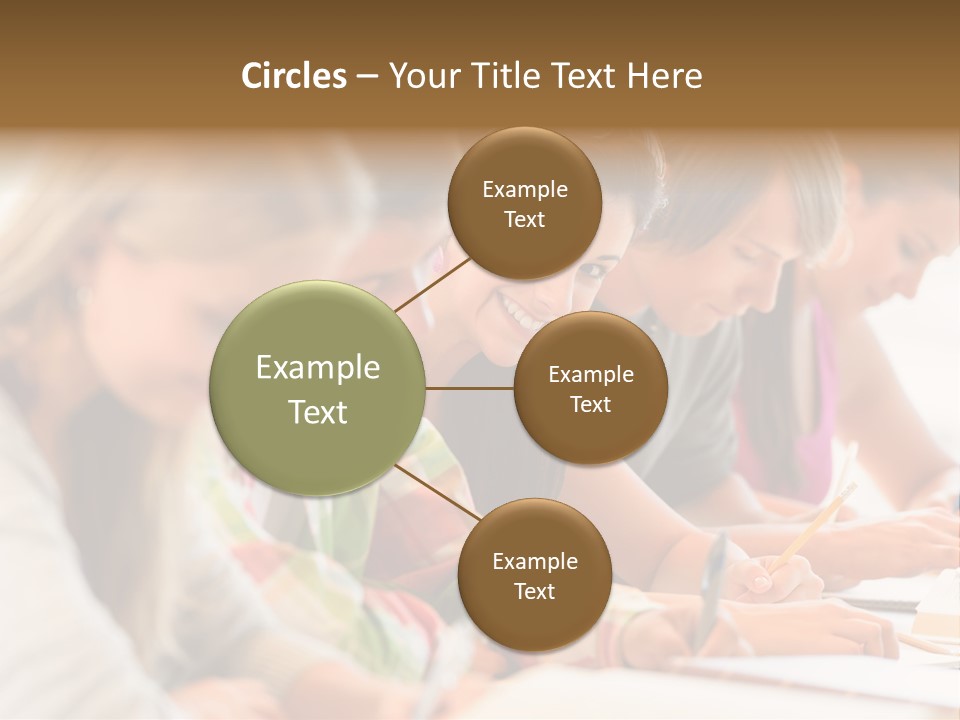 Circles – Your Title Text Here

Example Text

Example Text

Example Text

Example Text